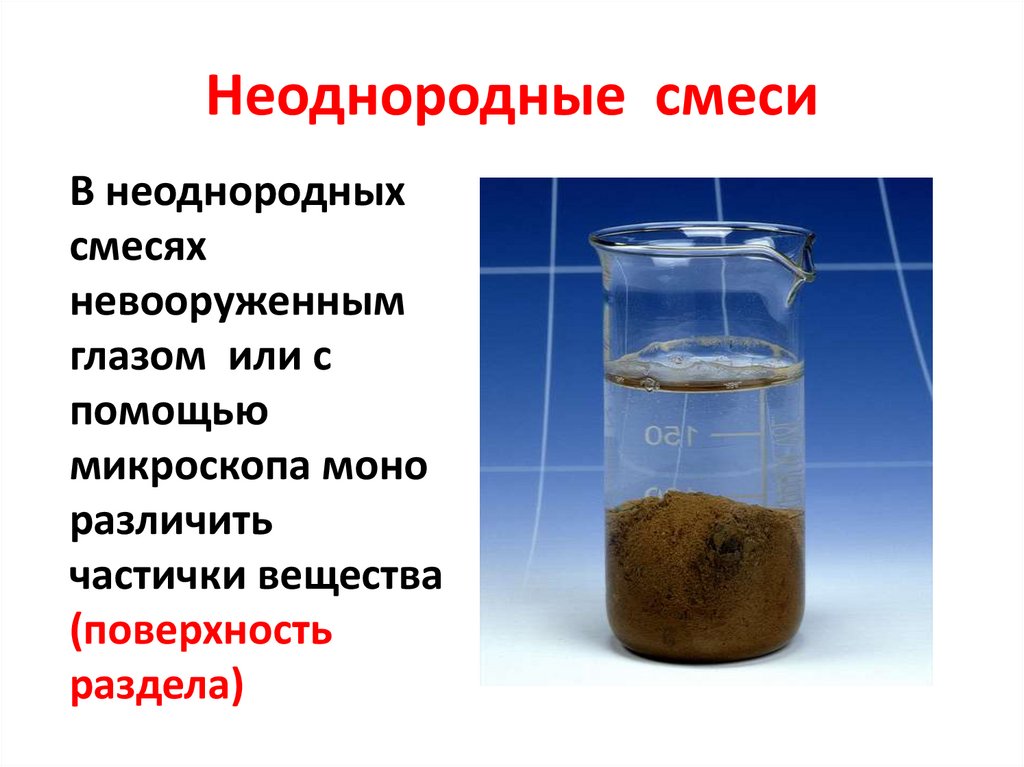 Неоднородные смеси

В неоднородных смесях невооруженным глазом или с помощью микроскопа моно различить частички вещества (поверхность раздела)

150